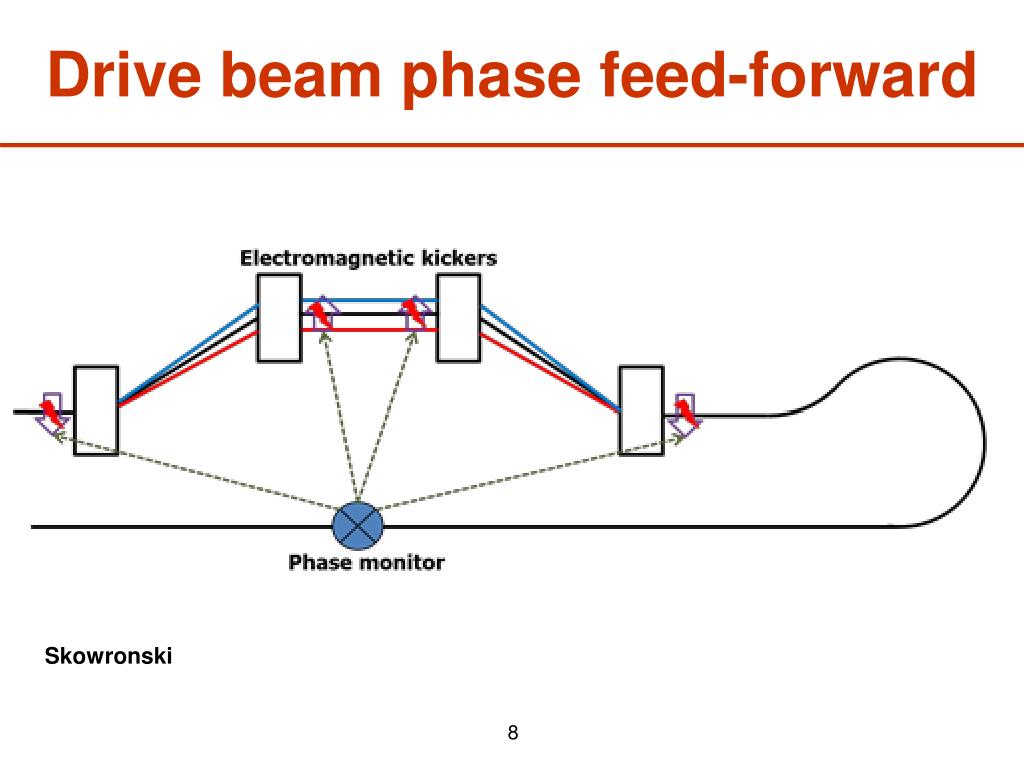 Drive beam phase feed-forward

Electromagnetic kickers

Phase monitor

Skowronski

8